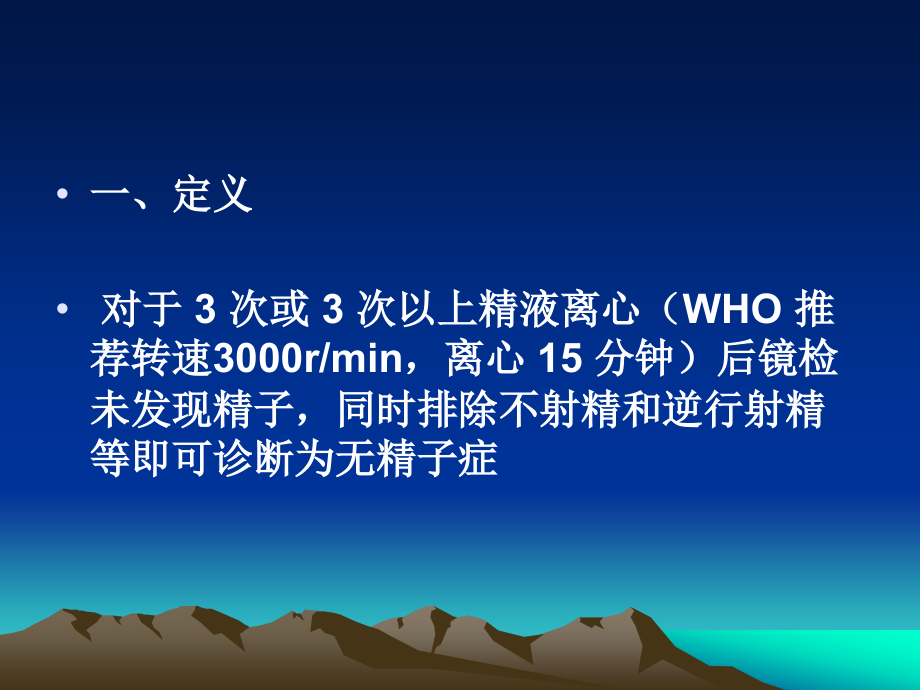 • 一、定义

• 对于 3 次或 3 次以上精液离心（WHO 推荐转速3000r/min，离心 15 分钟）后镜检未发现精子，同时排除不射精和逆行射精等即可诊断为无精子症